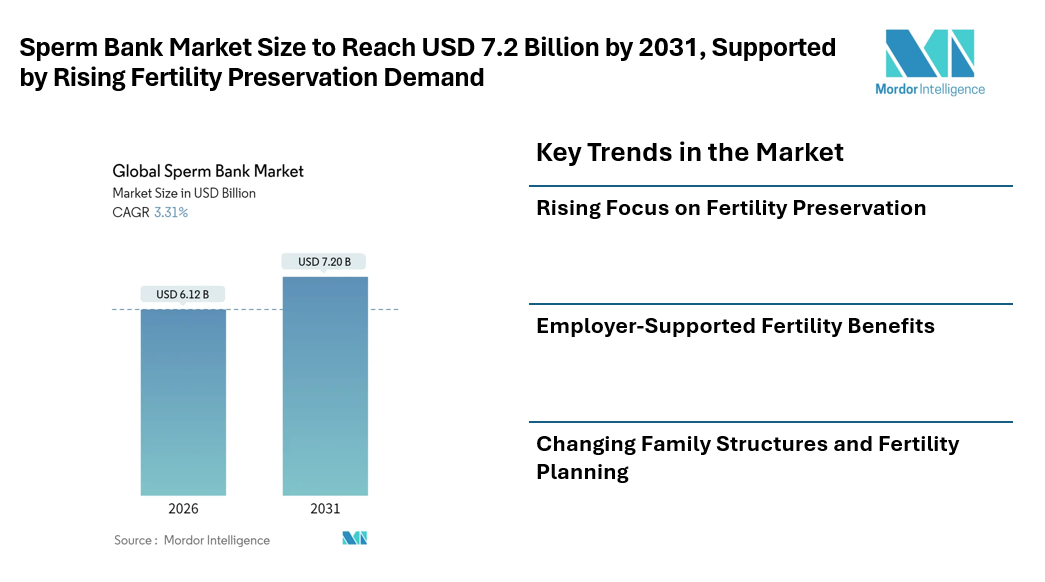 Sperm Bank Market Size to Reach USD 7.2 Billion by 2031, Supported by Rising Fertility Preservation Demand

Mordor Intelligence

Global Sperm Bank Market
Market Size in USD Billion
CAGR 3.31%

USD 6.12 B
USD 7.20 B

2026
2031

Source : Mordor Intelligence

Key Trends in the Market

Rising Focus on Fertility Preservation

Employer-Supported Fertility Benefits

Changing Family Structures and Fertility Planning